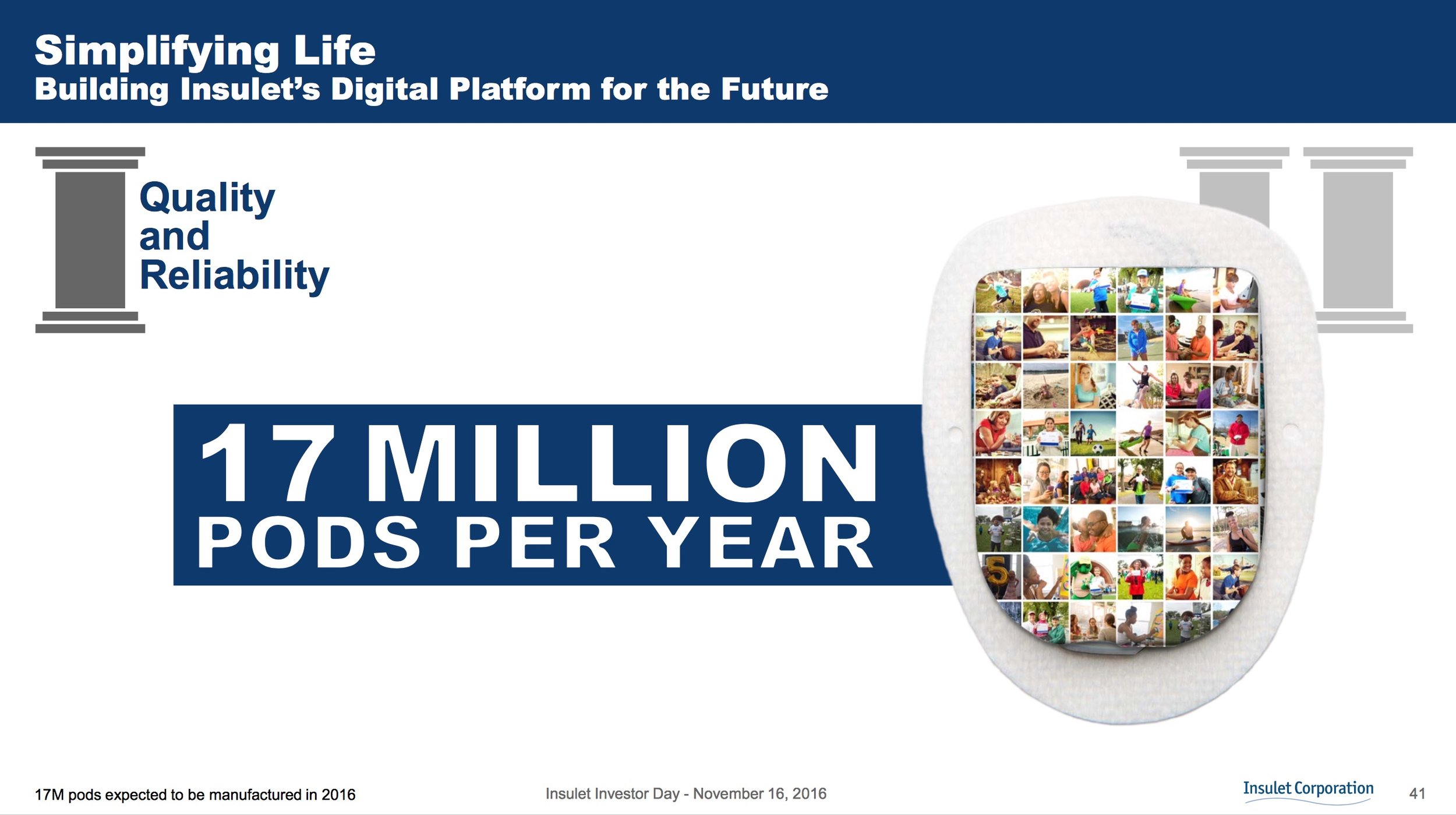 Simplifying Life
Building Insulet's Digital Platform for the Future

Quality and Reliability

17 MILLION
PODS PER YEAR

17M pods expected to be manufactured in 2016

Insulet Investor Day - November 16, 2016

Insulet Corporation

41